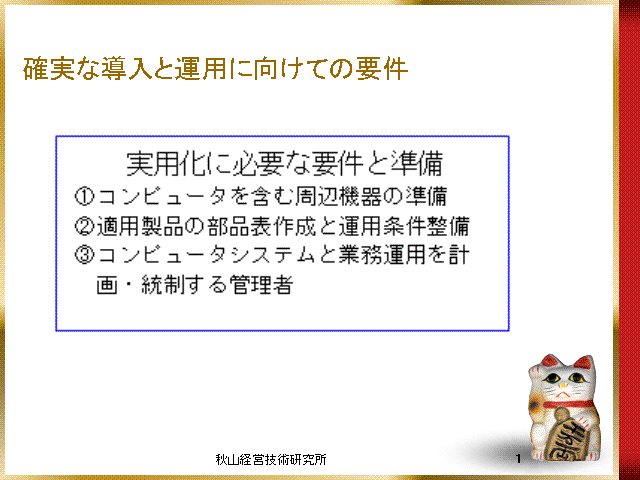 確実な導入と運用に向けての要件

実用化に必要な要件と準備
①コンピュータを含む周辺機器の準備
②適用製品の部品表作成と運用条件整備
③コンピュータシステムと業務運用を計画・統制する管理者

秋山経営技術研究所

1